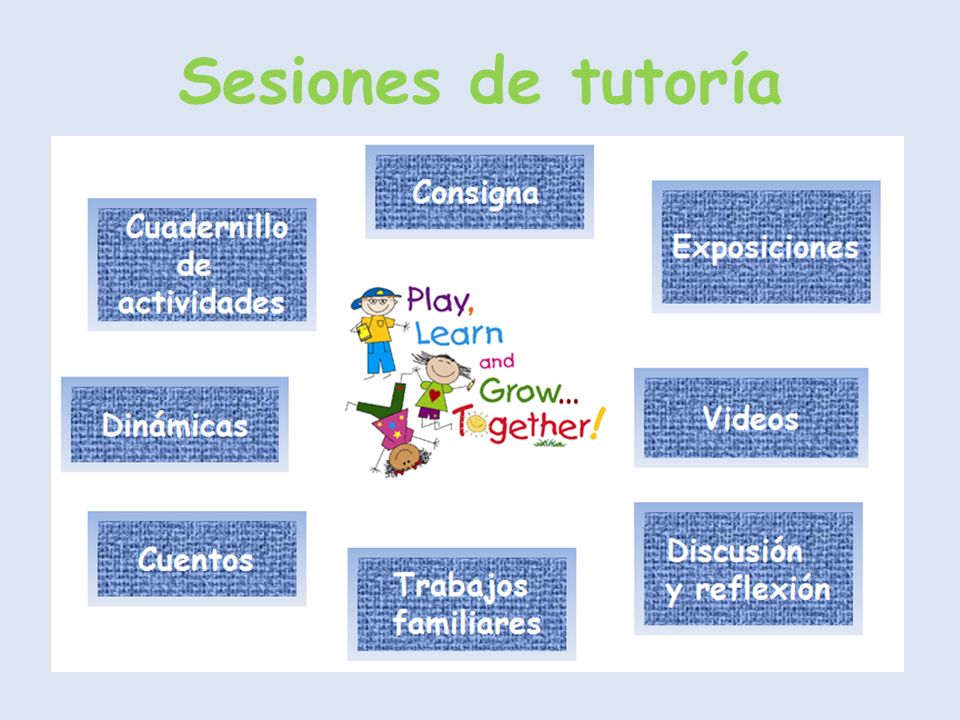 Sesiones de tutoría

Consigna

Cuadernillo de actividades

Exposiciones

Play, Learn and Grow... Together!

Dinámicas

Videos

Cuentos

Trabajos familiares

Discusión y reflexión